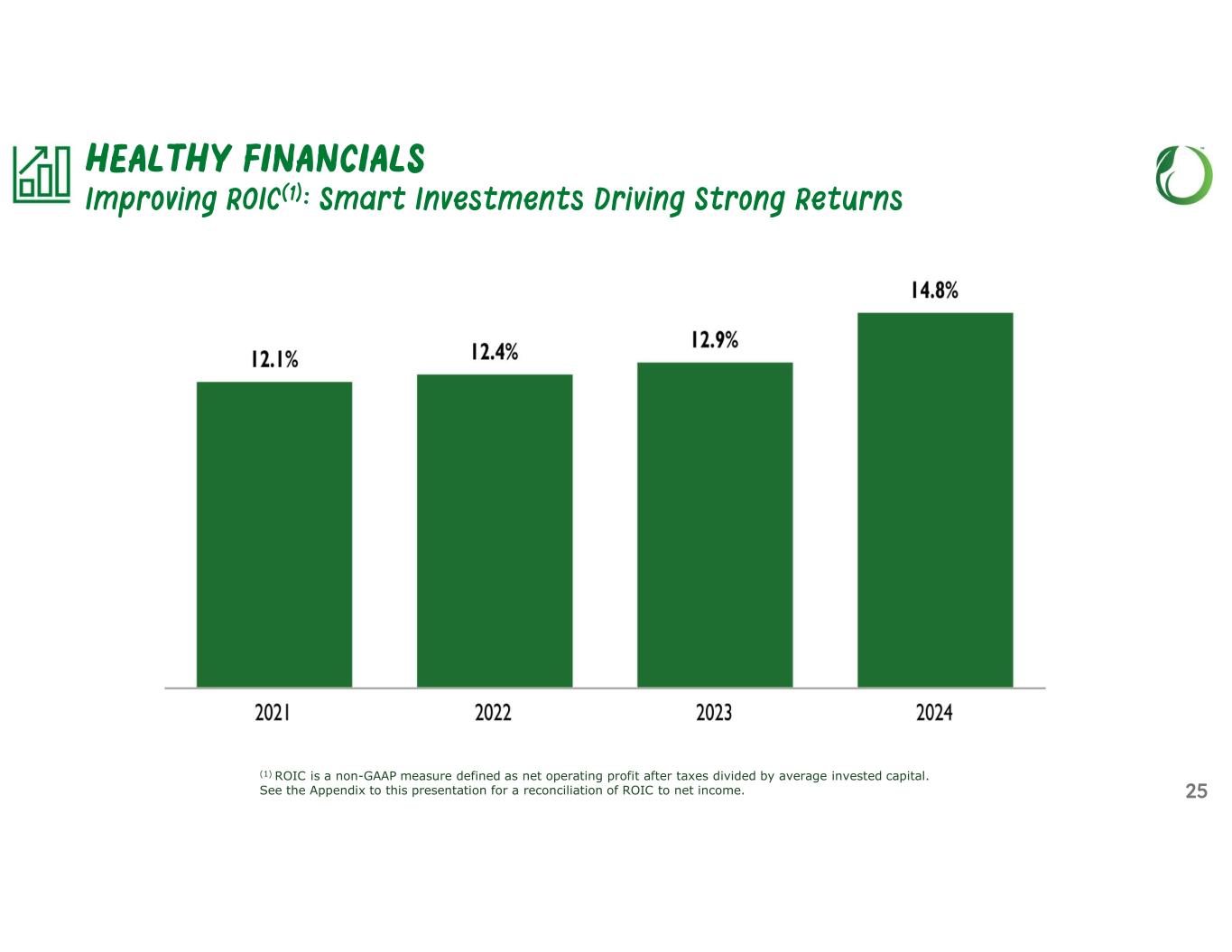 HEALTHY FINANCIALS
Improving ROIC$^{(1)}$: Smart Investments Driving Strong Returns

12.1%
12.4%
12.9%
14.8%

2021
2022
2023
2024

$^{(1)}$ ROIC is a non-GAAP measure defined as net operating profit after taxes divided by average invested capital. See the Appendix to this presentation for a reconciliation of ROIC to net income.

25